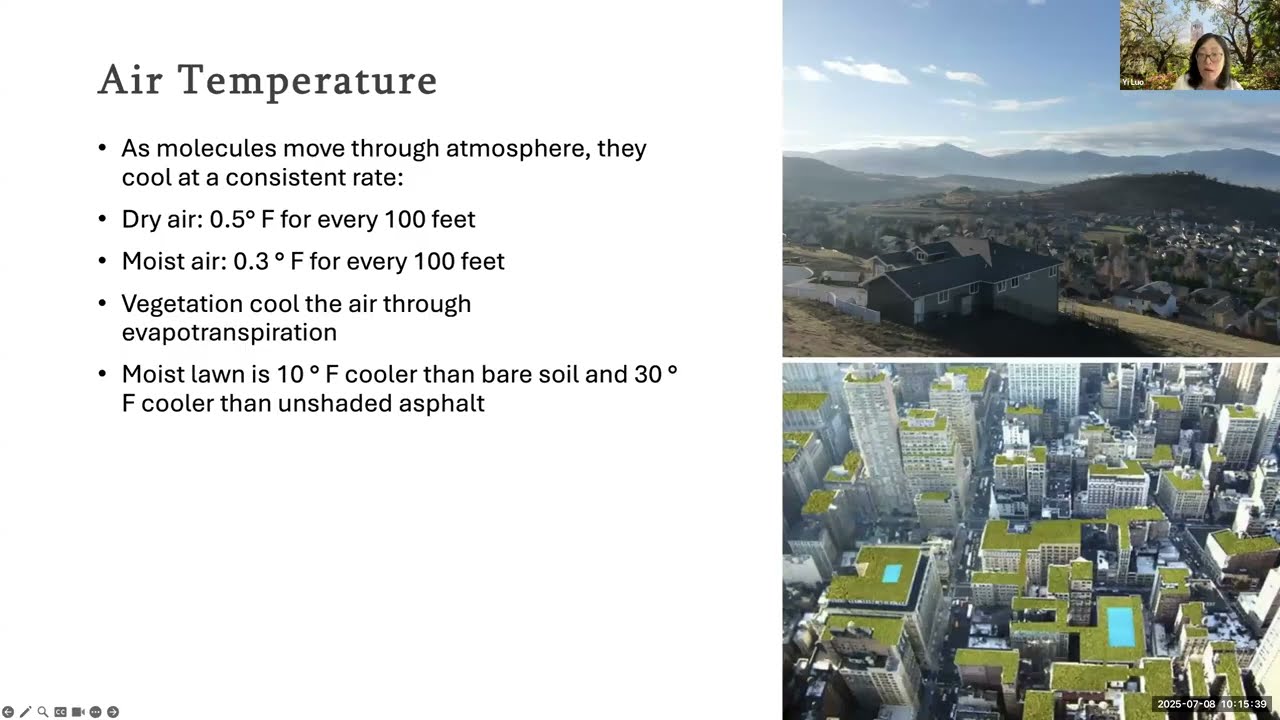 Air Temperature

• As molecules move through atmosphere, they cool at a consistent rate:

• Dry air: 0.5° F for every 100 feet

• Moist air: 0.3 ° F for every 100 feet

• Vegetation cool the air through evapotranspiration

• Moist lawn is 10 ° F cooler than bare soil and 30 ° F cooler than unshaded asphalt

Yi Luo

2025-07-08 10:15:39